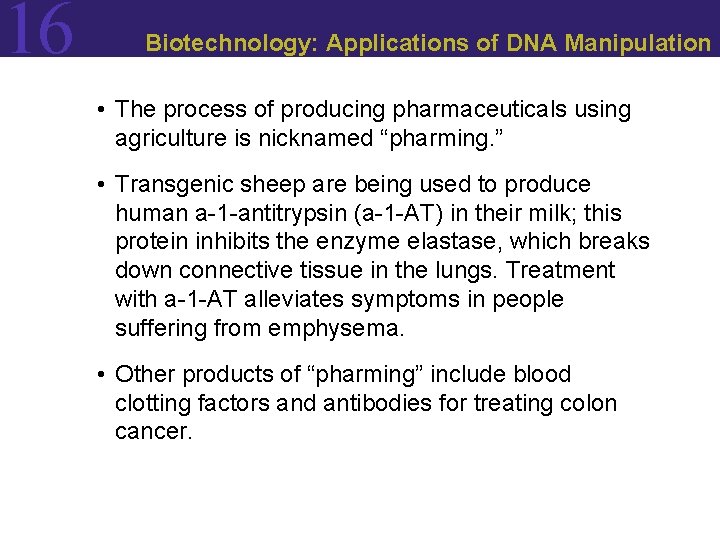 16 Biotechnology: Applications of DNA Manipulation

• The process of producing pharmaceuticals using agriculture is nicknamed “pharming.”

• Transgenic sheep are being used to produce human a-1-antitrypsin (a-1-AT) in their milk; this protein inhibits the enzyme elastase, which breaks down connective tissue in the lungs. Treatment with a-1-AT alleviates symptoms in people suffering from emphysema.

• Other products of “pharming” include blood clotting factors and antibodies for treating colon cancer.